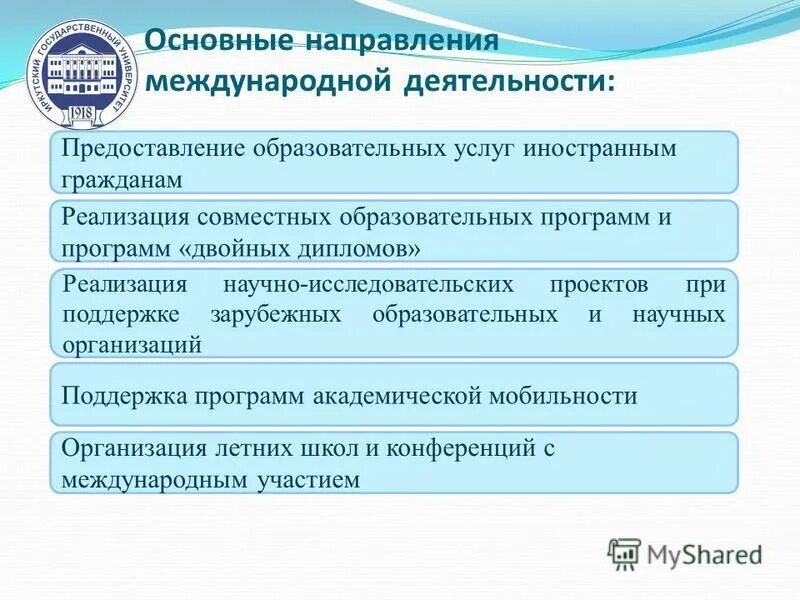 ИРКУТСКИЙ ГОСУДАРСТВЕННЫЙ УНИВЕРСИТЕТ
1918

Основные направления международной деятельности:

Предоставление образовательных услуг иностранным гражданам

Реализация совместных образовательных программ и программ «двойных дипломов»

Реализация научно-исследовательских проектов при поддержке зарубежных образовательных и научных организаций

Поддержка программ академической мобильности

Организация летних школ и конференций с международным участием

MyShared